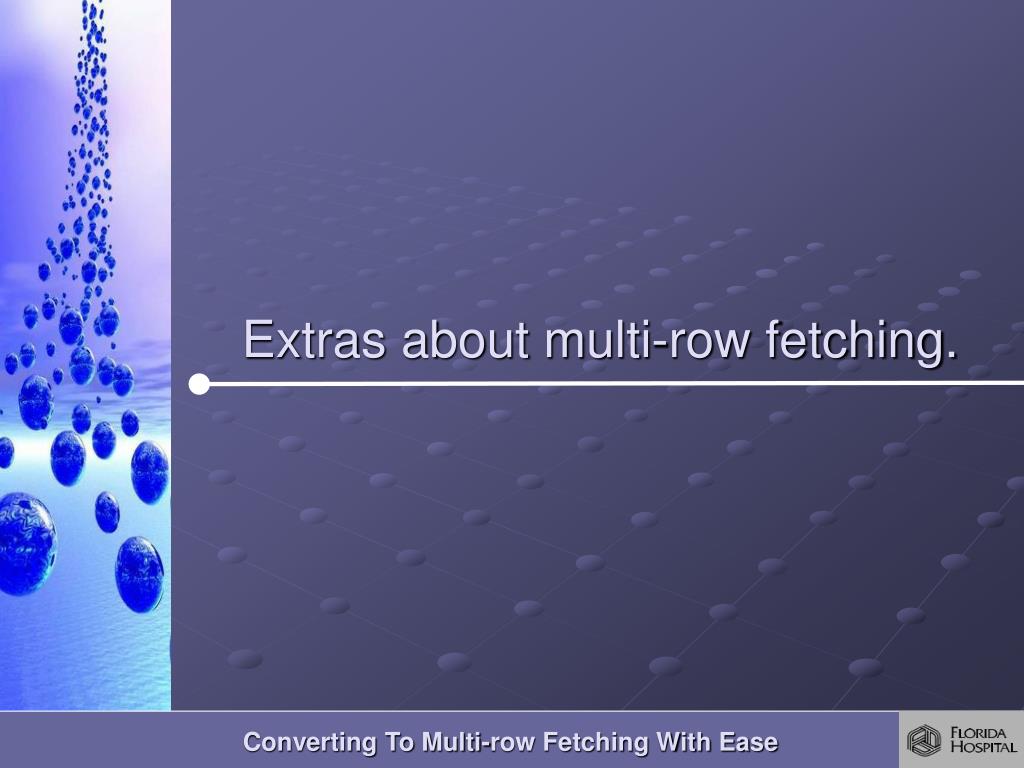 Extras about multi-row fetching.

Converting To Multi-row Fetching With Ease

FLORIDA HOSPITAL